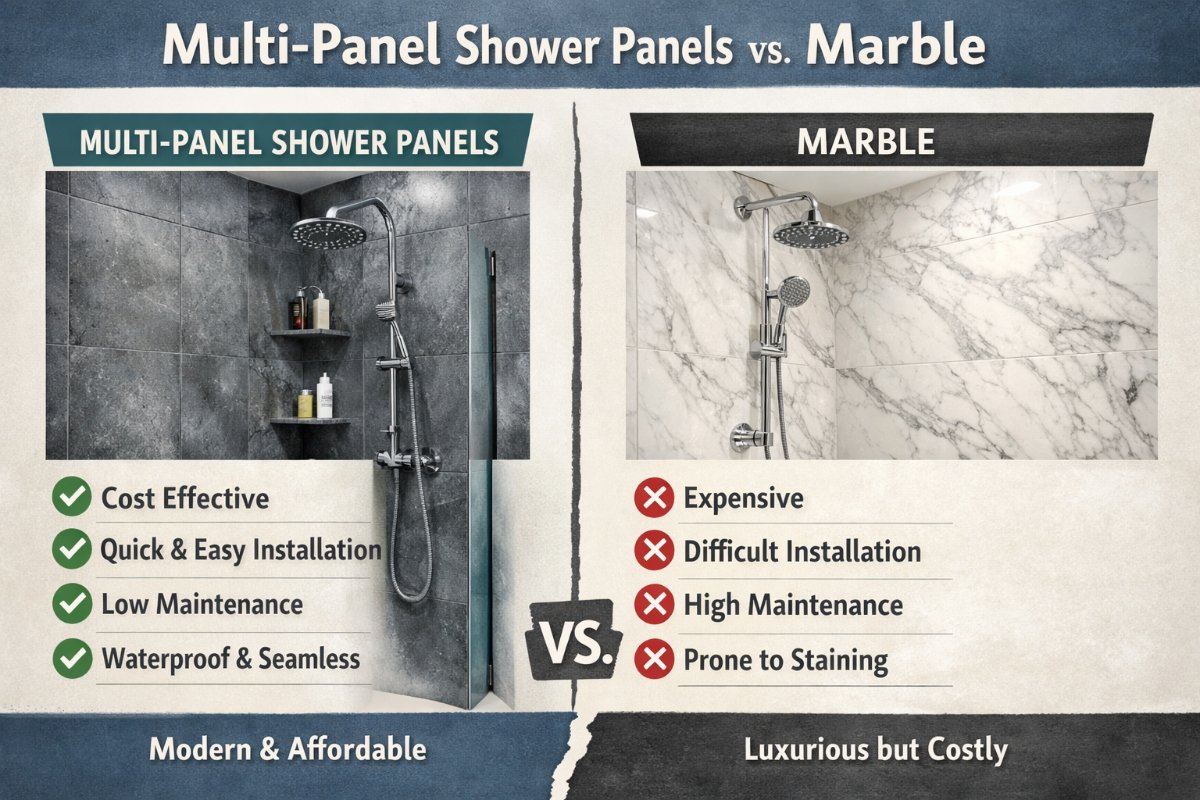 Multi-Panel Shower Panels vs. Marble

MULTI-PANEL SHOWER PANELS

Cost Effective
Quick & Easy Installation
Low Maintenance
Waterproof & Seamless

Modern & Affordable

VS.

MARBLE

Expensive
Difficult Installation
High Maintenance
Prone to Staining

Luxurious but Costly